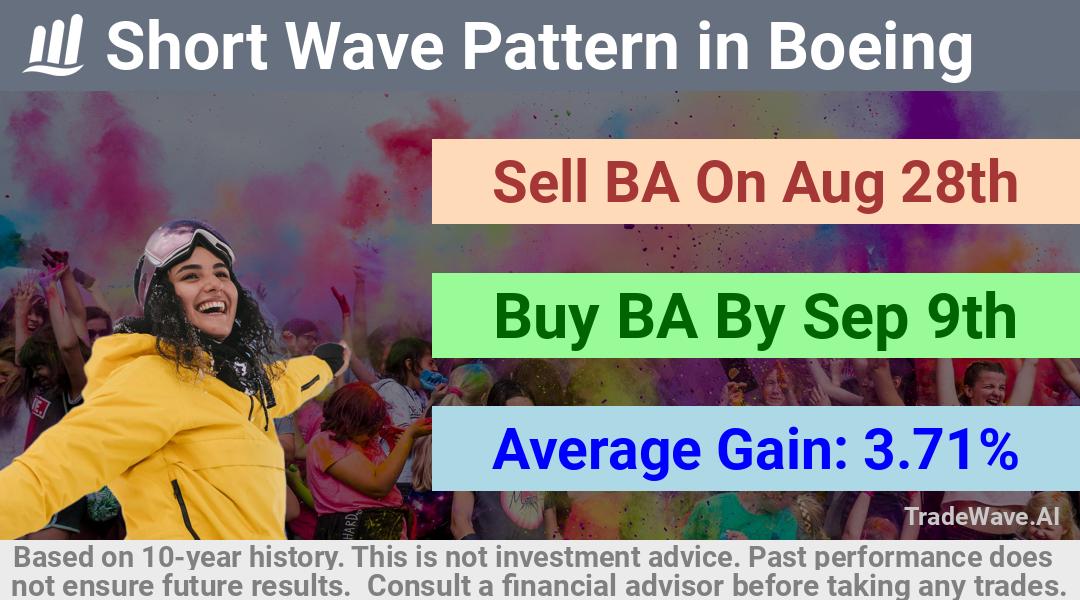 Short Wave Pattern in Boeing

Sell BA On Aug 28th

Buy BA By Sep 9th

Average Gain: 3.71%

TradeWave.AI

Based on 10-year history. This is not investment advice. Past performance does not ensure future results. Consult a financial advisor before taking any trades.